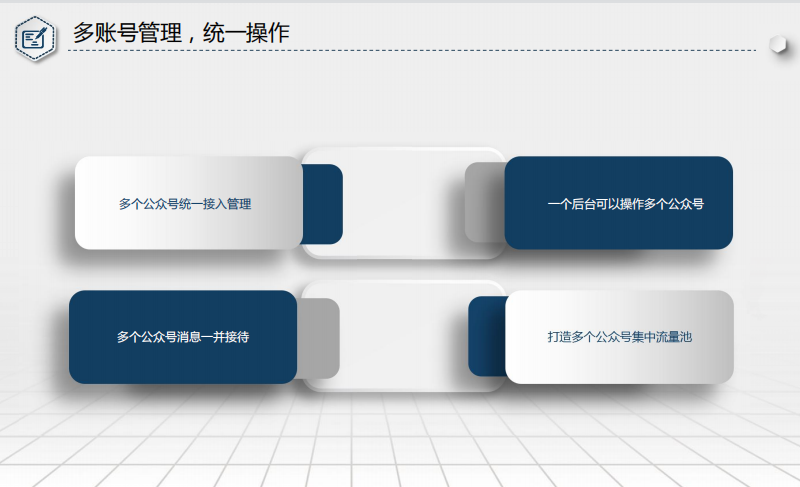 多账号管理，统一操作

多个公众号统一接入管理

一个后台可以操作多个公众号

多个公众号消息一并接待

打造多个公众号集中流量池